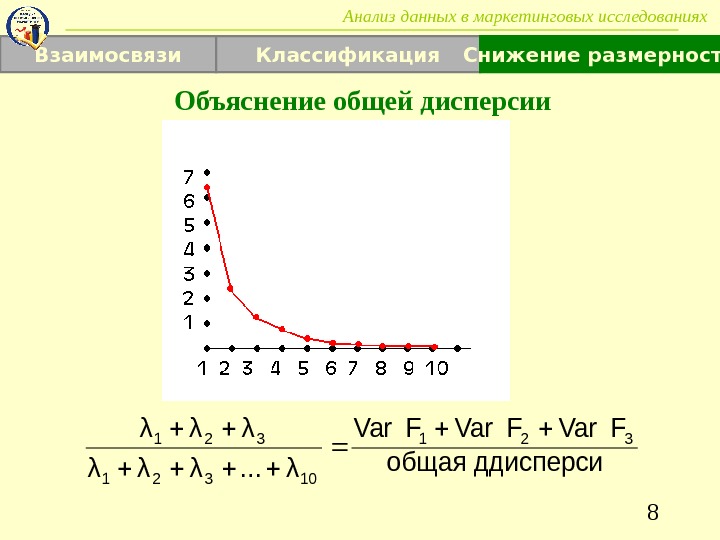 Анализ данных в маркетинговых исследованиях

Взаимосвязи Классификация Снижение размерност

Объяснение общей дисперсии

7
6
5
4
3
2
1

1 2 3 4 5 6 7 8 9 10

$\frac{\lambda_1 + \lambda_2 + \lambda_3}{\lambda_1 + \lambda_2 + \lambda_3 + \ldots + \lambda_{10}} = \frac{\text{Var } F_1 + \text{Var } F_2 + \text{Var } F_3}{\text{общая ддисперси}}$

8